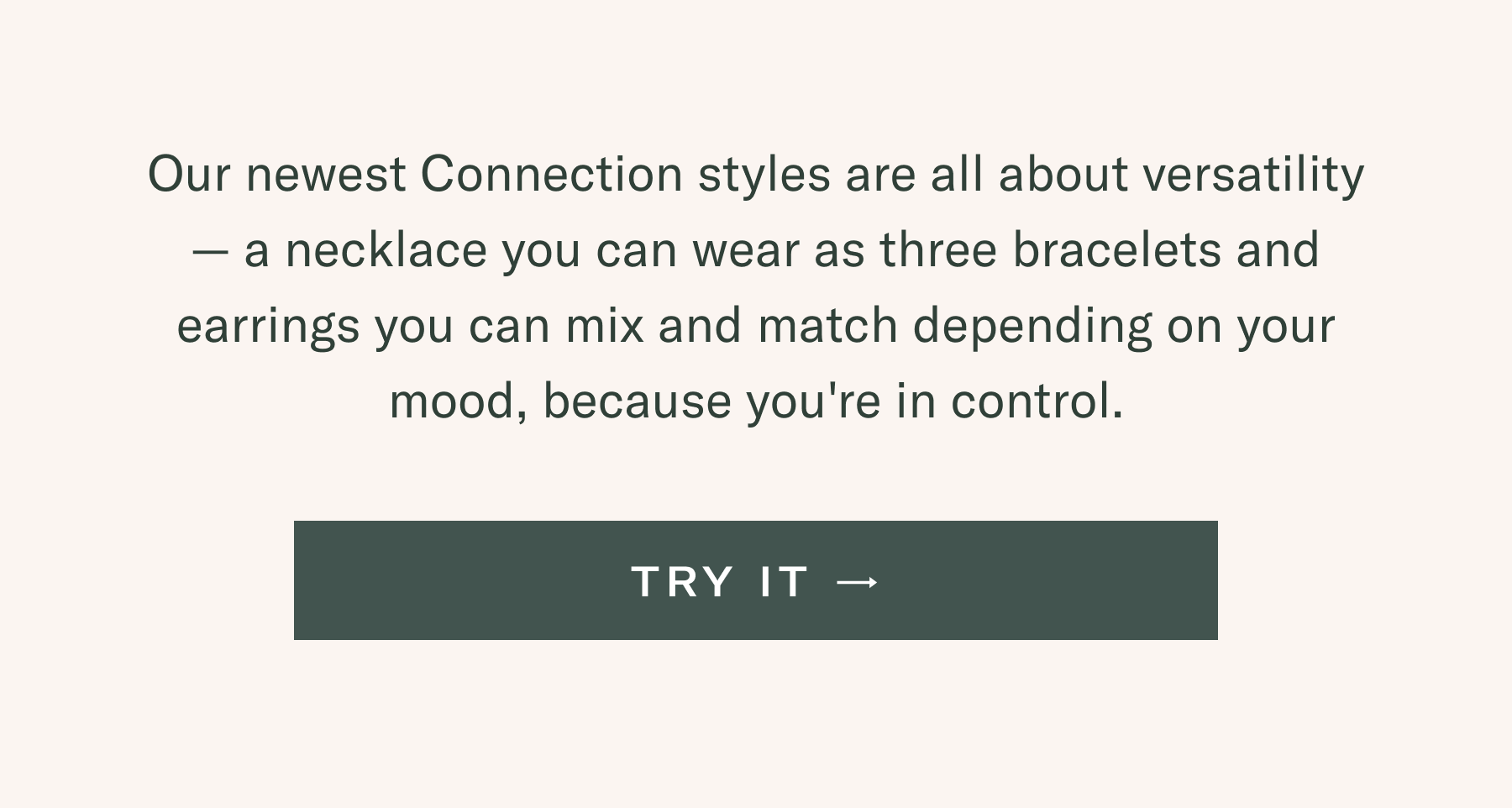 Our newest Connection styles are all about versatility — a necklace you can wear as three bracelets and earrings you can mix and match depending on your mood, because you're in control.

TRY IT →